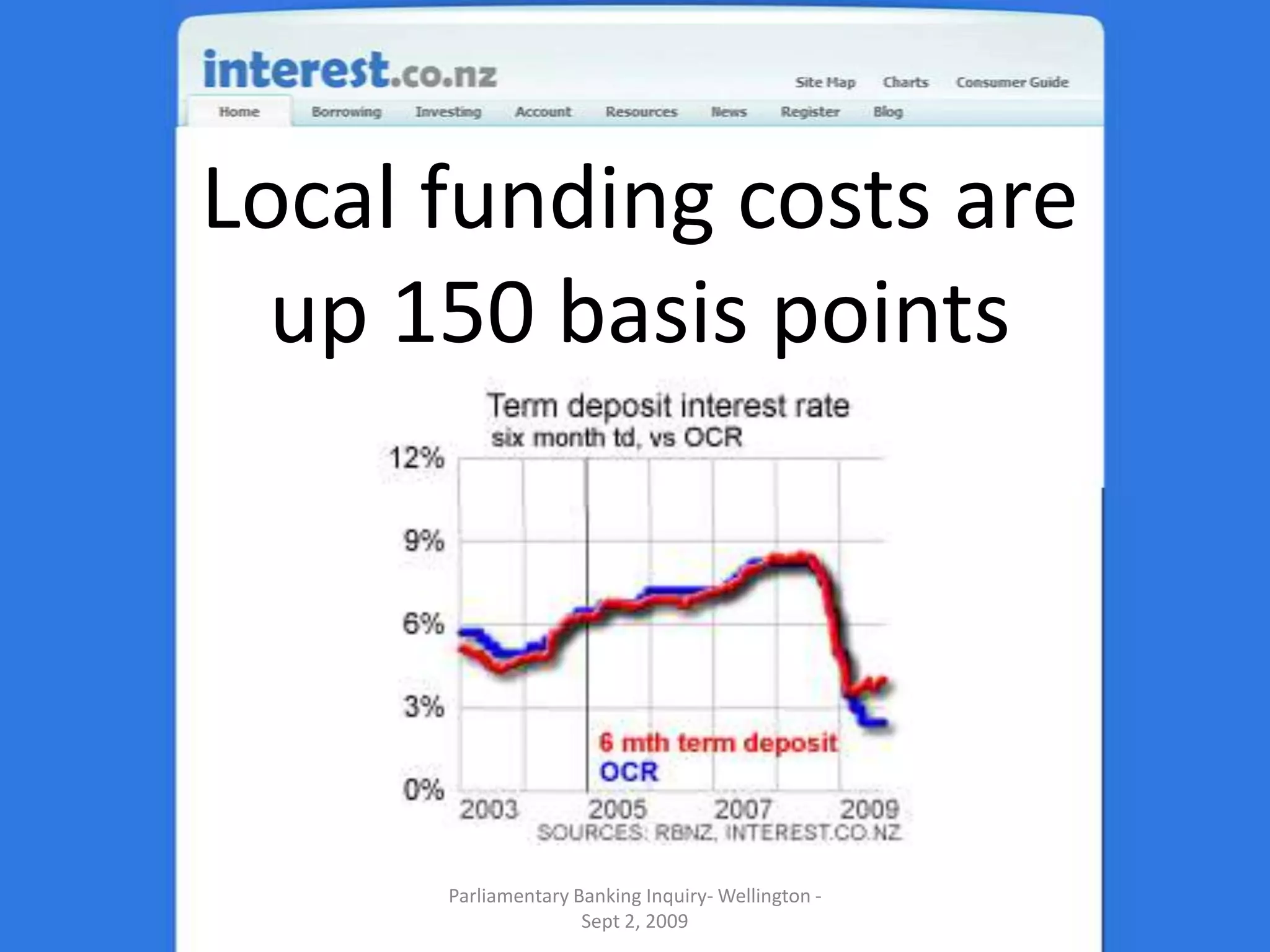 interest.co.nz

Site Map Charts Consumer Guide

Home Borrowing Investing Account Resources News Register Blog

Local funding costs are up 150 basis points

Term deposit interest rate
six month td, vs OCR

12%
9%
6%
3%
0%

6 mth term deposit
OCR

2003 2005 2007 2009
SOURCES: RBNZ, INTEREST.CO.NZ

Parliamentary Banking Inquiry- Wellington - Sept 2, 2009